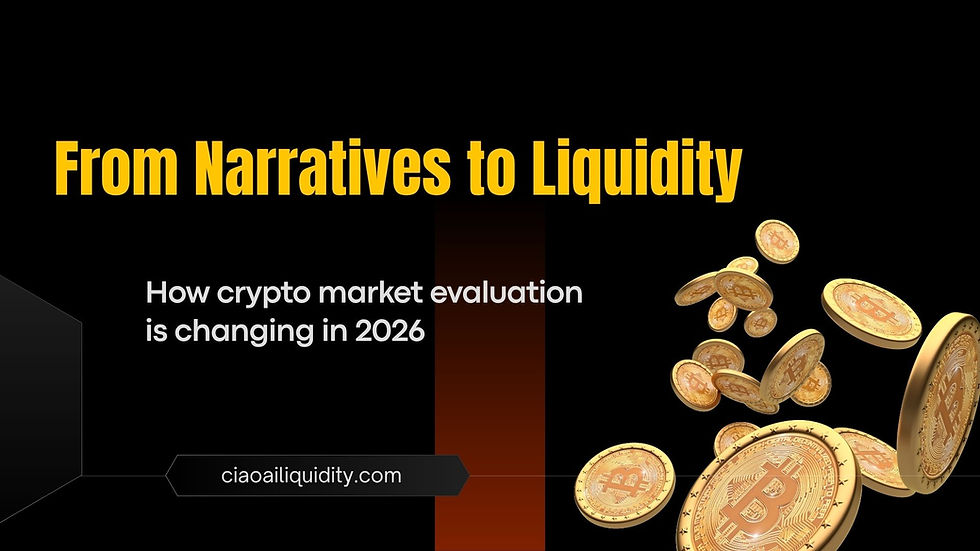 From Narratives to Liquidity

How crypto market evaluation is changing in 2026

ciaoailiquidity.com